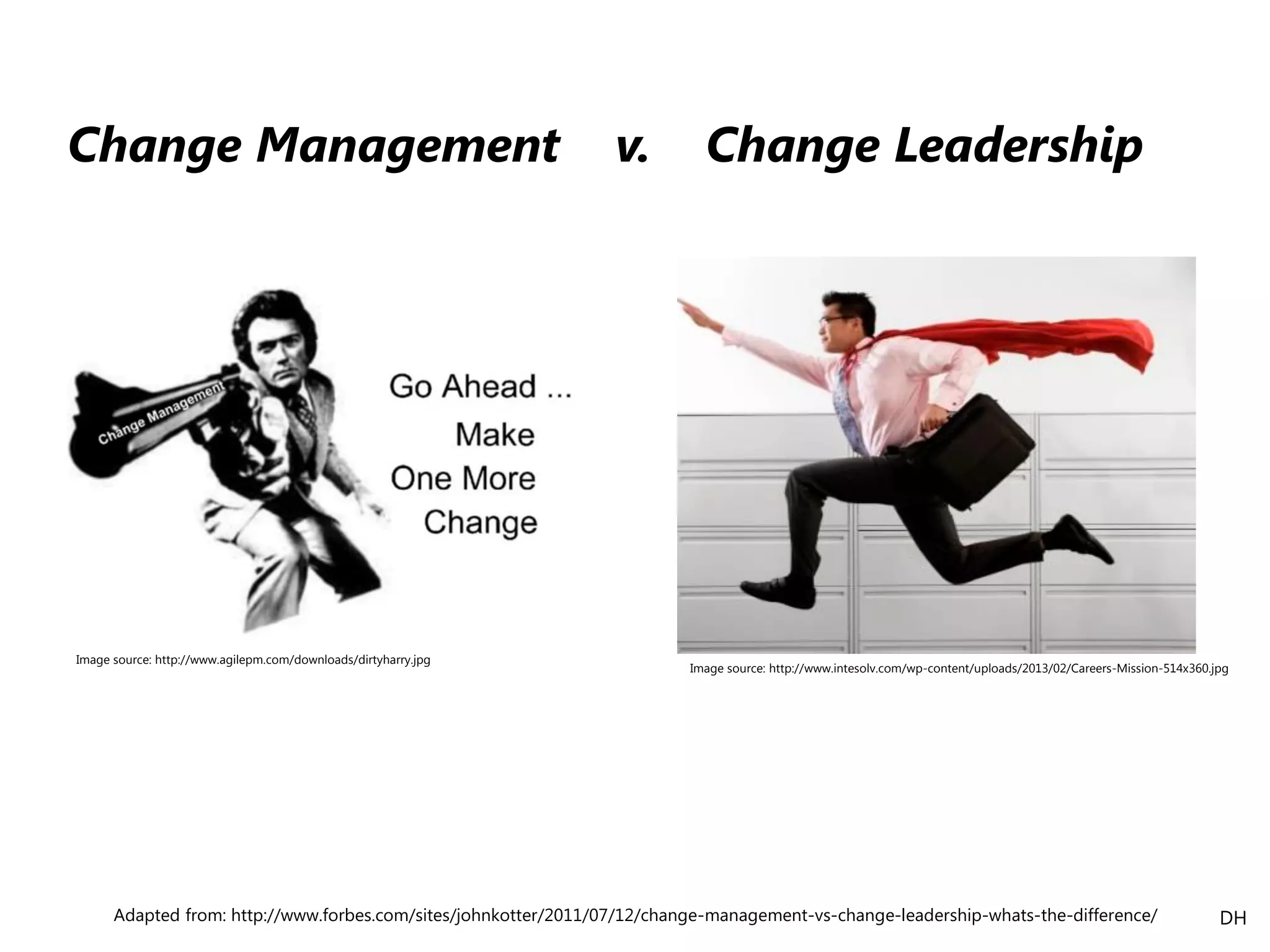 Change Management v. Change Leadership

Change Management

Go Ahead ...
Make
One More
Change

Image source: http://www.agilepm.com/downloads/dirtyharry.jpg

Image source: http://www.intesolv.com/wp-content/uploads/2013/02/Careers-Mission-514x360.jpg

Adapted from: http://www.forbes.com/sites/johnkotter/2011/07/12/change-management-vs-change-leadership-whats-the-difference/

DH